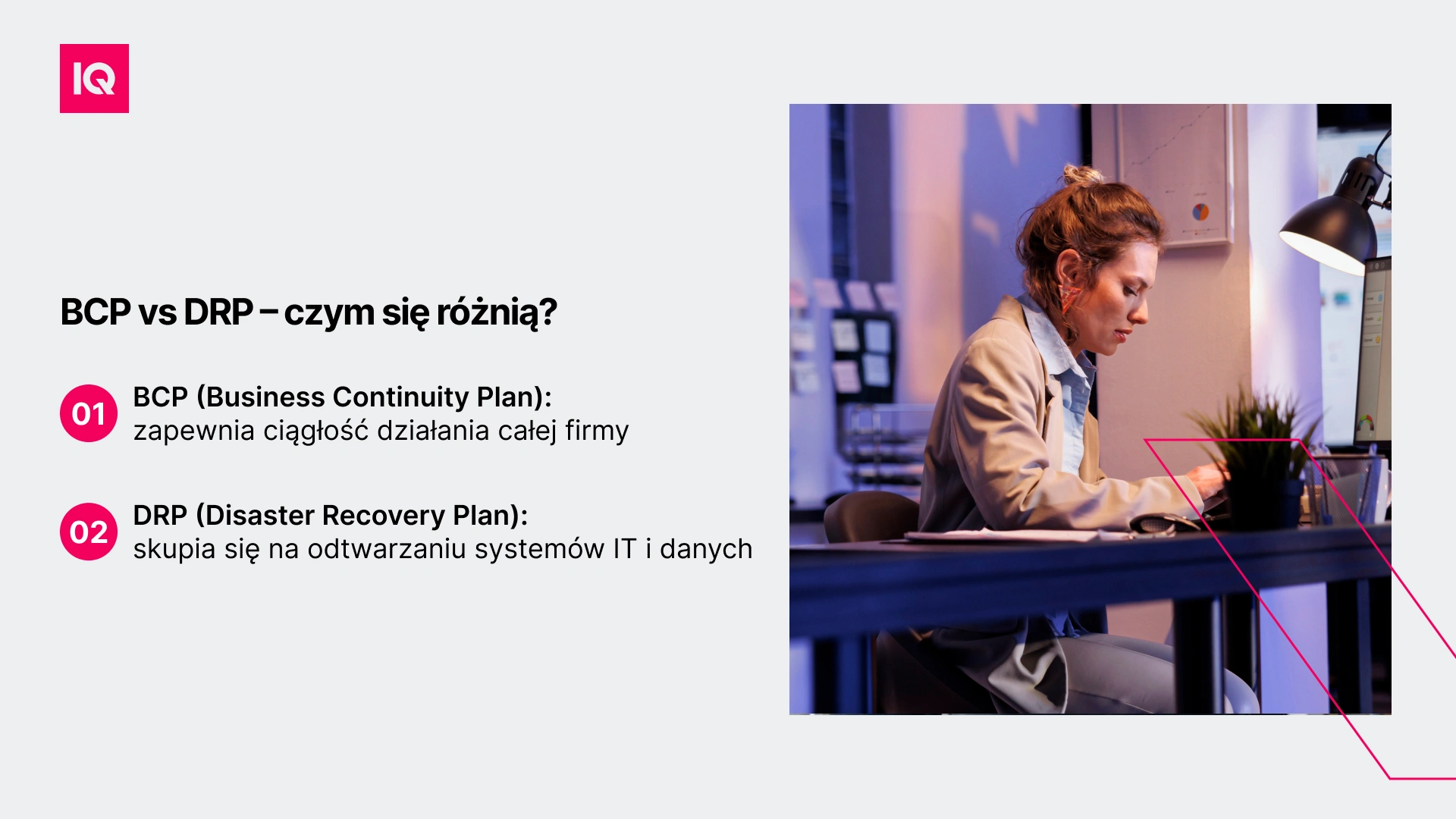 IQ

BCP vs DRP – czym się różnią?

01 BCP (Business Continuity Plan):
zapewnia ciągłość działania całej firmy

02 DRP (Disaster Recovery Plan):
skupia się na odtwarzaniu systemów IT i danych